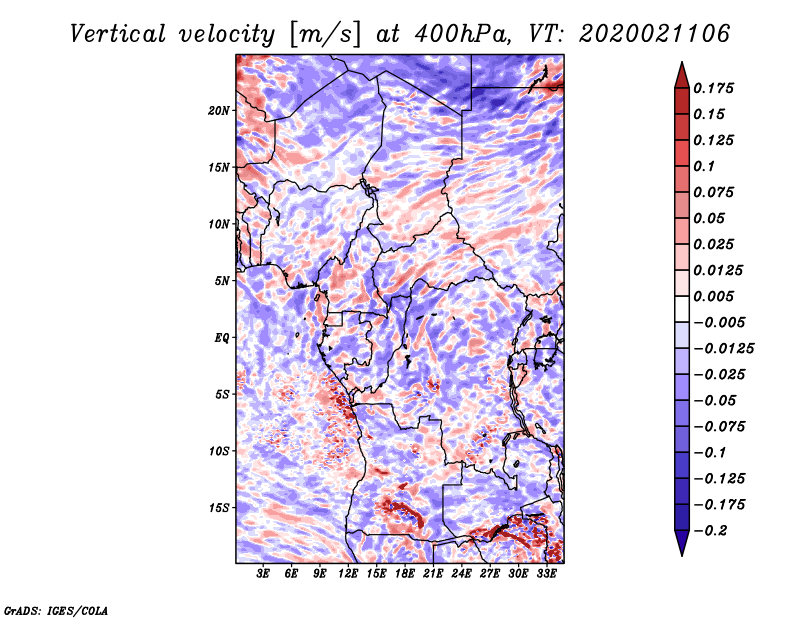 Vertical velocity [m/s] at 400hPa, VT: 2020021106

20N
15N
10N
5N
EQ
5S
10S
15S

3E 6E 9E 12E 15E 18E 21E 24E 27E 30E 33E

0.175
0.15
0.125
0.1
0.075
0.05
0.025
0.0125
0.005
−0.005
−0.0125
−0.025
−0.05
−0.075
−0.1
−0.125
−0.175
−0.2

GrADS: IGES/COLA